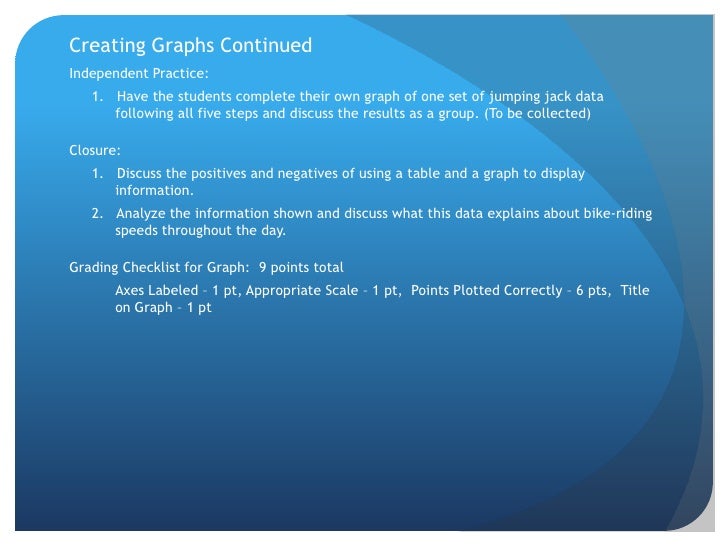 Creating Graphs Continued

Independent Practice:

1. Have the students complete their own graph of one set of jumping jack data following all five steps and discuss the results as a group. (To be collected)

Closure:

1. Discuss the positives and negatives of using a table and a graph to display information.
2. Analyze the information shown and discuss what this data explains about bike-riding speeds throughout the day.

Grading Checklist for Graph: 9 points total

Axes Labeled – 1 pt, Appropriate Scale – 1 pt, Points Plotted Correctly – 6 pts, Title on Graph – 1 pt